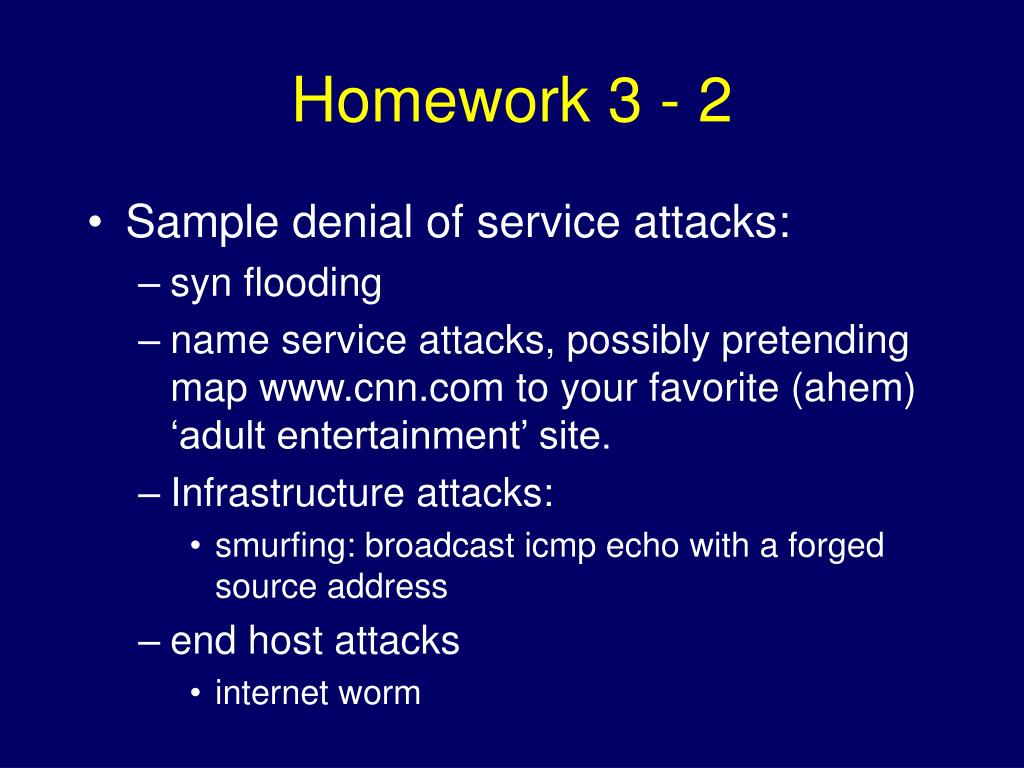 Homework 3 - 2

• Sample denial of service attacks:
– syn flooding
– name service attacks, possibly pretending map www.cnn.com to your favorite (ahem) ‘adult entertainment’ site.
– Infrastructure attacks:
• smurfing: broadcast icmp echo with a forged source address
– end host attacks
• internet worm